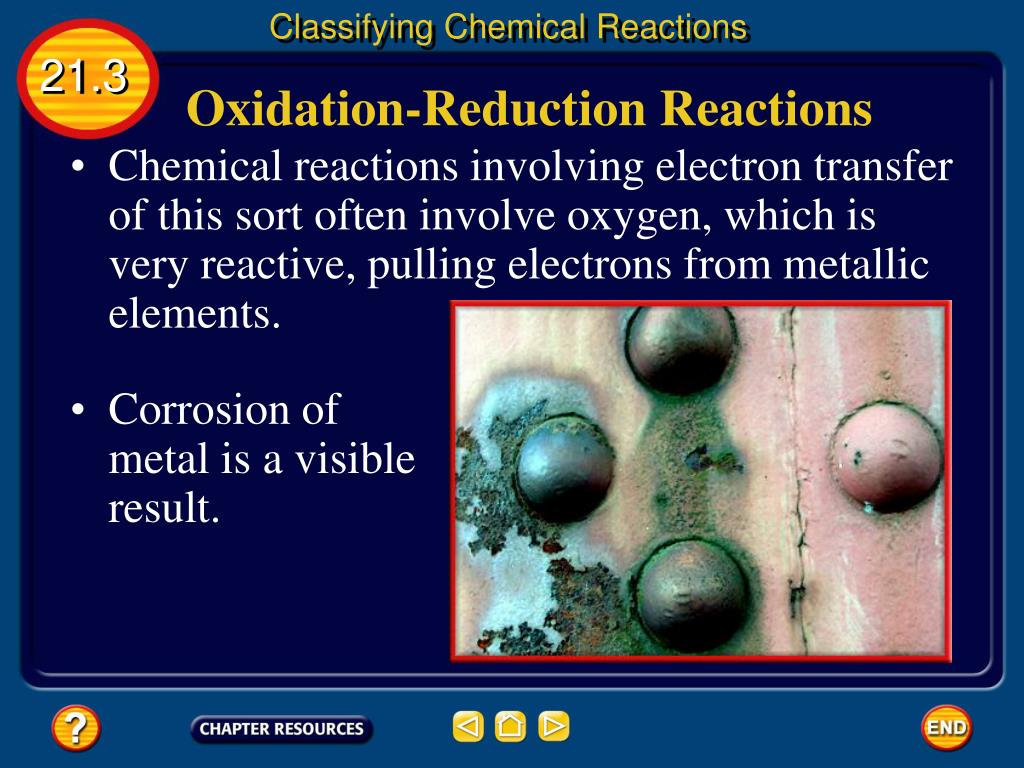 Classifying Chemical Reactions

21.3

Oxidation-Reduction Reactions

• Chemical reactions involving electron transfer of this sort often involve oxygen, which is very reactive, pulling electrons from metallic elements.

• Corrosion of metal is a visible result.

?

CHAPTER RESOURCES

END